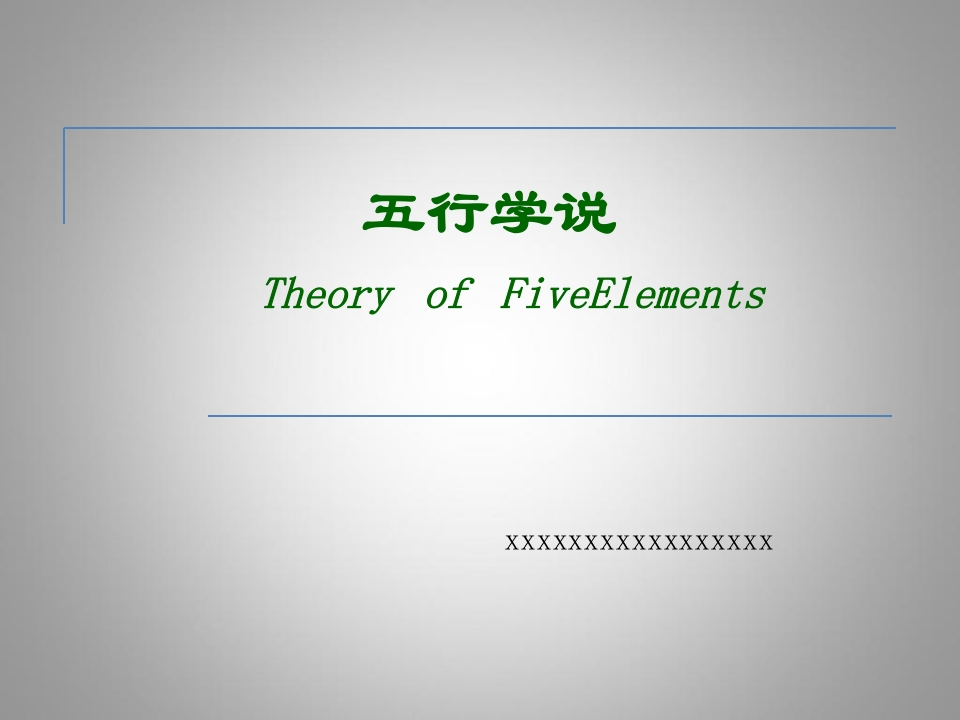 五行学说

Theory of FiveElements

XXXXXXXXXXXXXXXXX